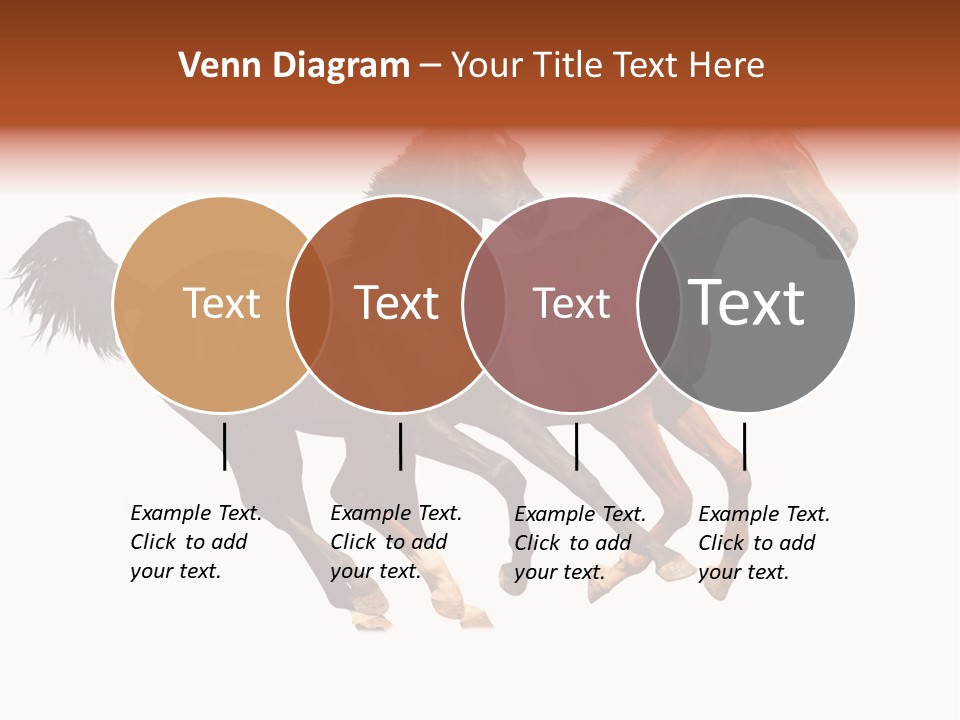 Venn Diagram – Your Title Text Here

Text

Text

Text

Text

Example Text. Click to add your text.

Example Text. Click to add your text.

Example Text. Click to add your text.

Example Text. Click to add your text.